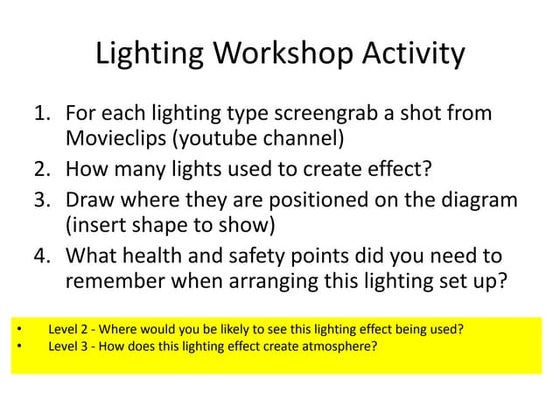 Lighting Workshop Activity

1. For each lighting type screengrab a shot from Movieclips (youtube channel)
2. How many lights used to create effect?
3. Draw where they are positioned on the diagram (insert shape to show)
4. What health and safety points did you need to remember when arranging this lighting set up?

• Level 2 - Where would you be likely to see this lighting effect being used?
• Level 3 - How does this lighting effect create atmosphere?